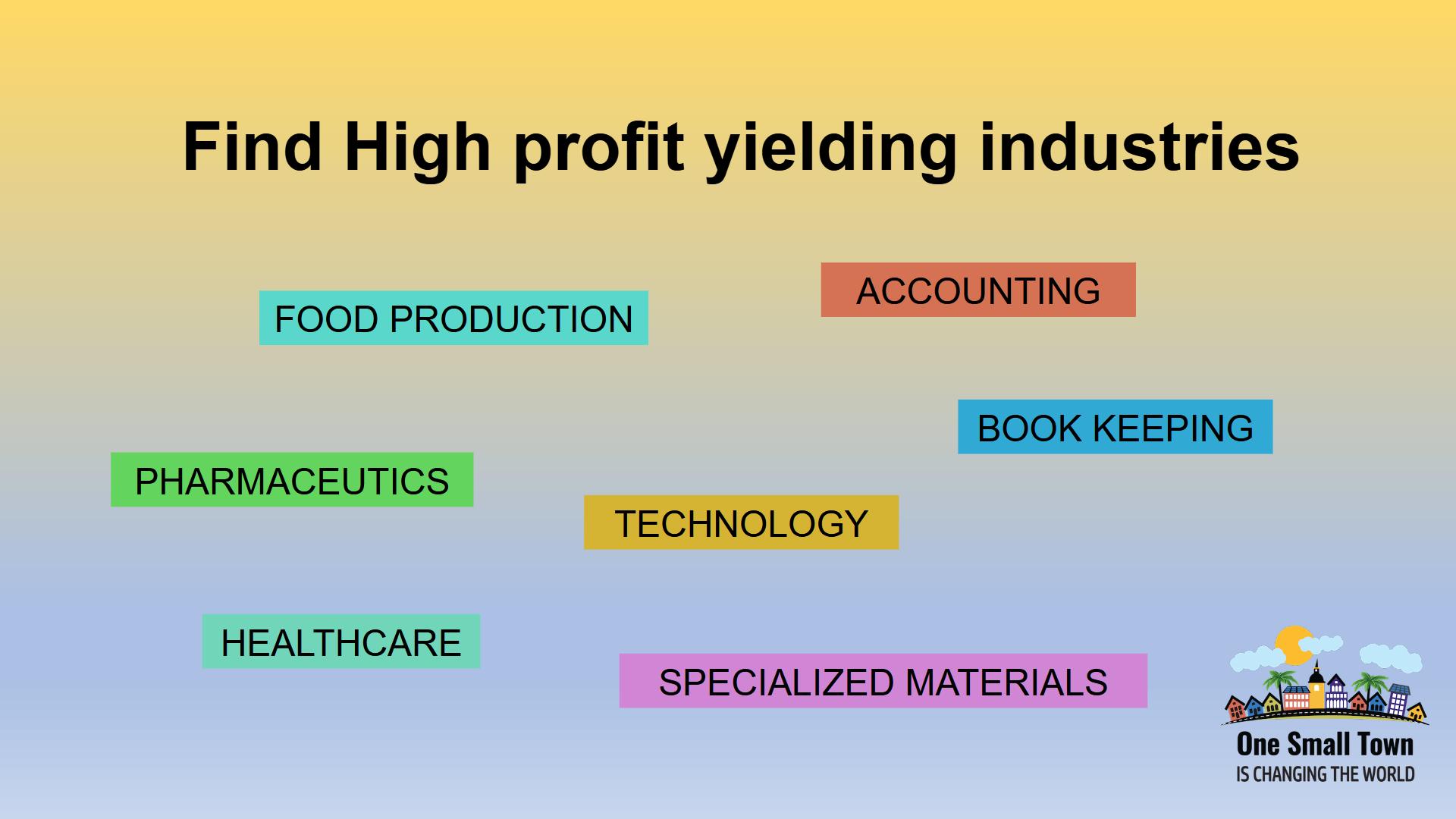 Find High profit yielding industries

ACCOUNTING

FOOD PRODUCTION

BOOK KEEPING

PHARMACEUTICS

TECHNOLOGY

HEALTHCARE

SPECIALIZED MATERIALS

One Small Town
IS CHANGING THE WORLD